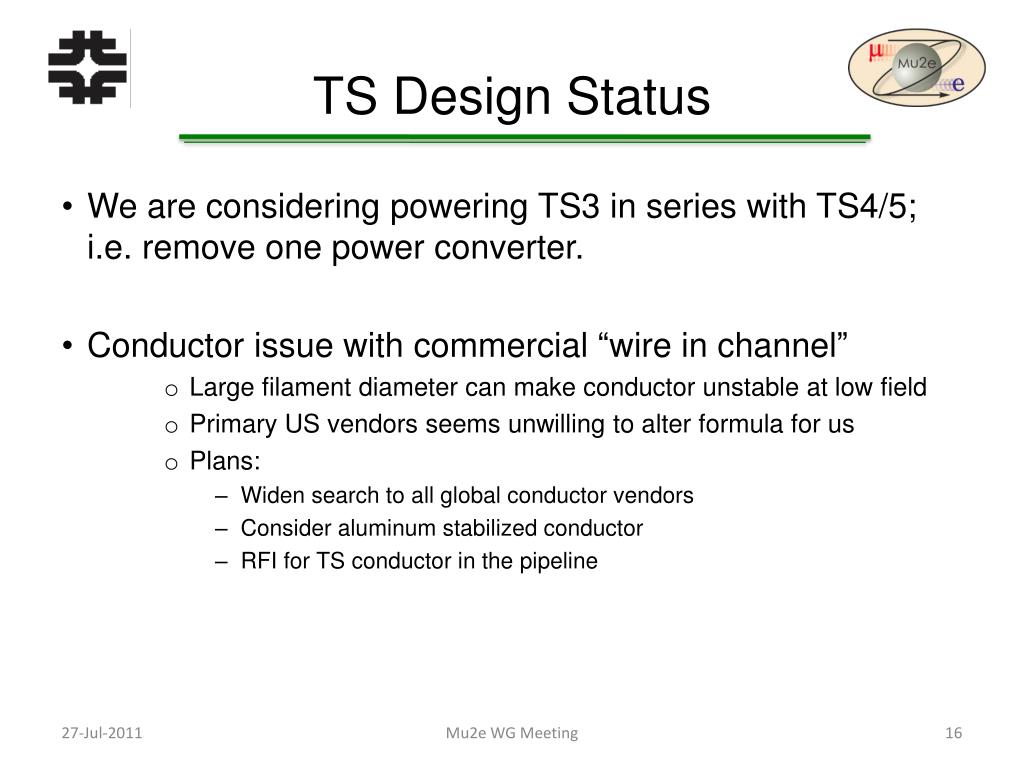 TS Design Status

μ Mu2e e

• We are considering powering TS3 in series with TS4/5; i.e. remove one power converter.

• Conductor issue with commercial “wire in channel”
  o Large filament diameter can make conductor unstable at low field
  o Primary US vendors seems unwilling to alter formula for us
  o Plans:
    – Widen search to all global conductor vendors
    – Consider aluminum stabilized conductor
    – RFI for TS conductor in the pipeline

27-Jul-2011

Mu2e WG Meeting

16